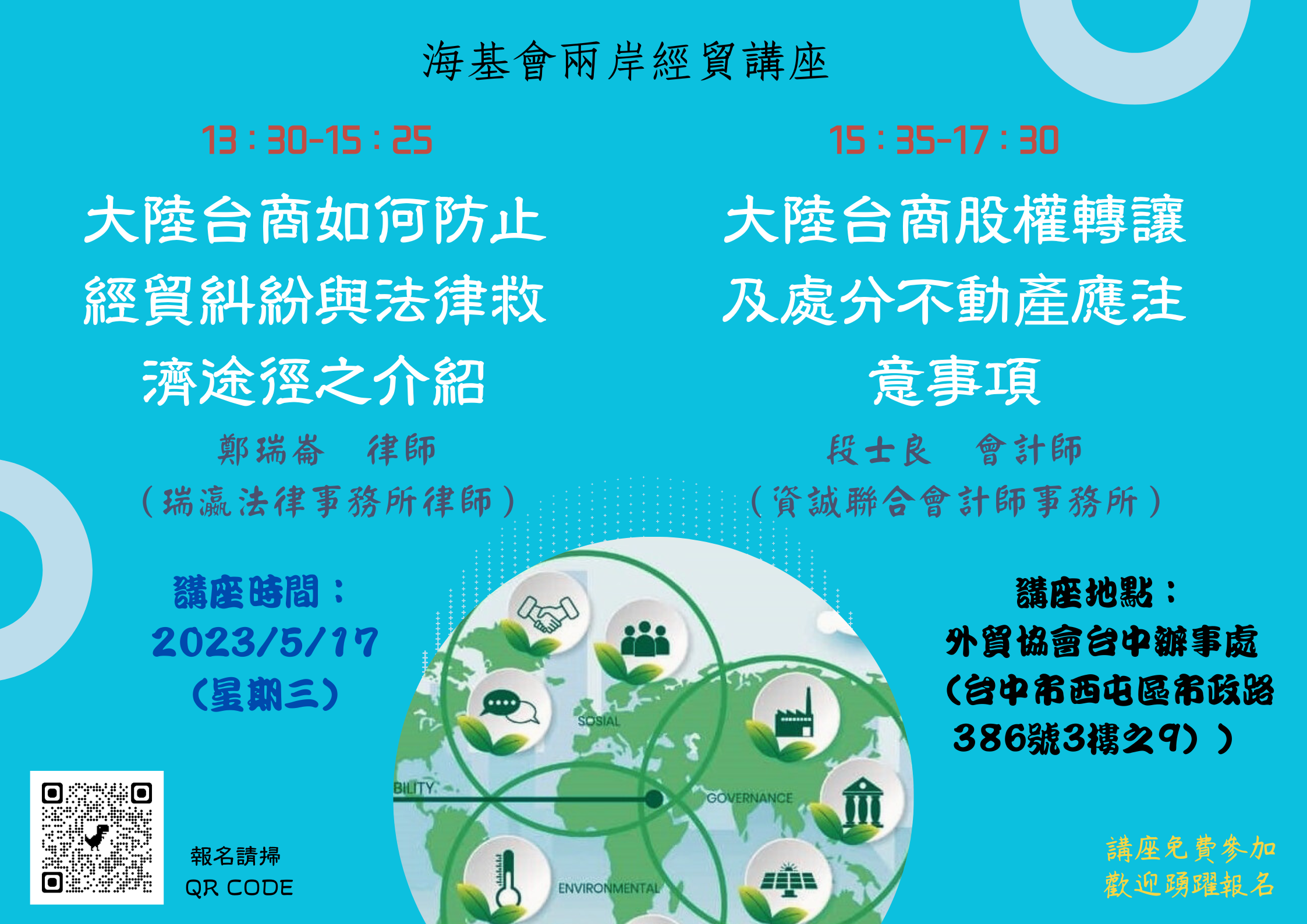 海基會兩岸經貿講座

13：30-15：25

大陸台商如何防止經貿糾紛與法律救濟途徑之介紹

鄭瑞崙　律師

（瑞瀛法律事務所律師）

15：35-17：30

大陸台商股權轉讓及處分不動產應注意事項

段士良　會計師

（資誠聯合會計師事務所）

講座時間：
2023/5/17
（星期三）

SOSIAL

BILITY

GOVERNANCE

ENVIRONMENTAL

講座地點：
外貿協會台中辦事處
（台中市西屯區市政路386號3樓之9））

報名請掃
QR CODE

講座免費參加
歡迎踴躍報名